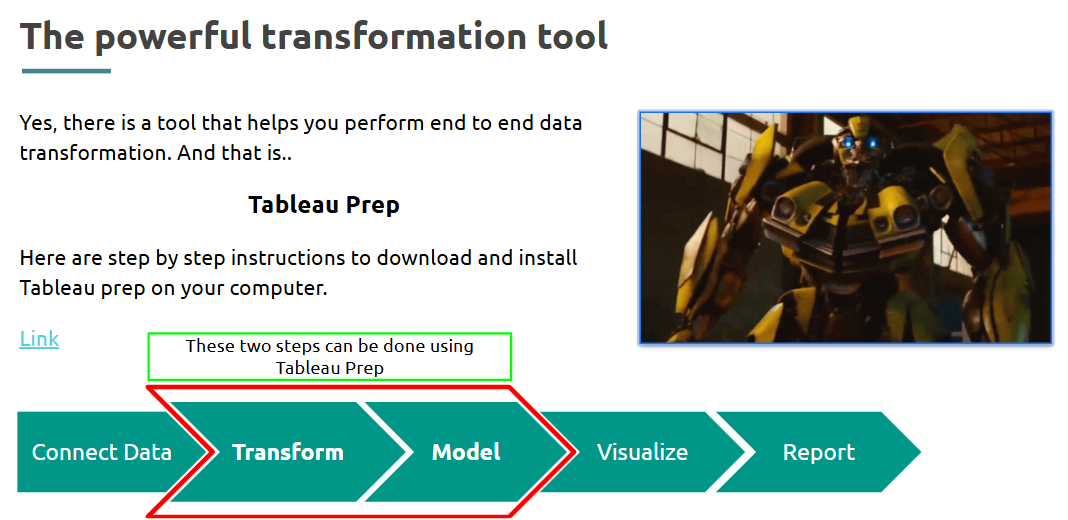 The powerful transformation tool

Yes, there is a tool that helps you perform end to end data transformation. And that is..

Tableau Prep

Here are step by step instructions to download and install Tableau prep on your computer.

Link

These two steps can be done using Tableau Prep

Connect Data

Transform

Model

Visualize

Report